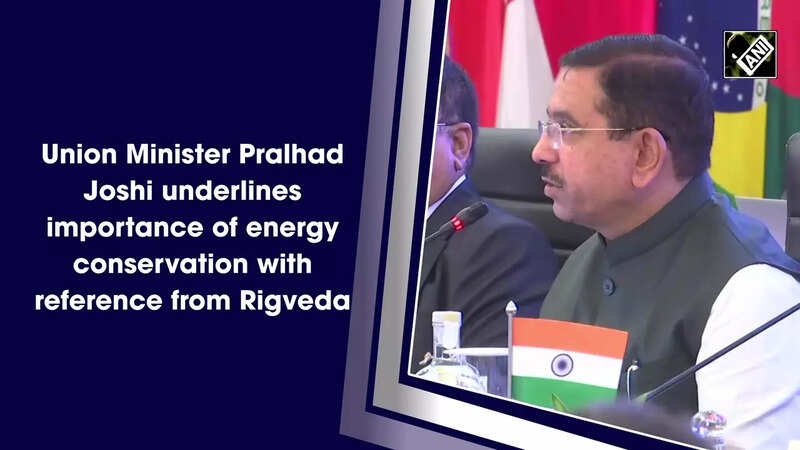 Union Minister Pralhad Joshi underlines importance of energy conservation with reference from Rigveda

ANI